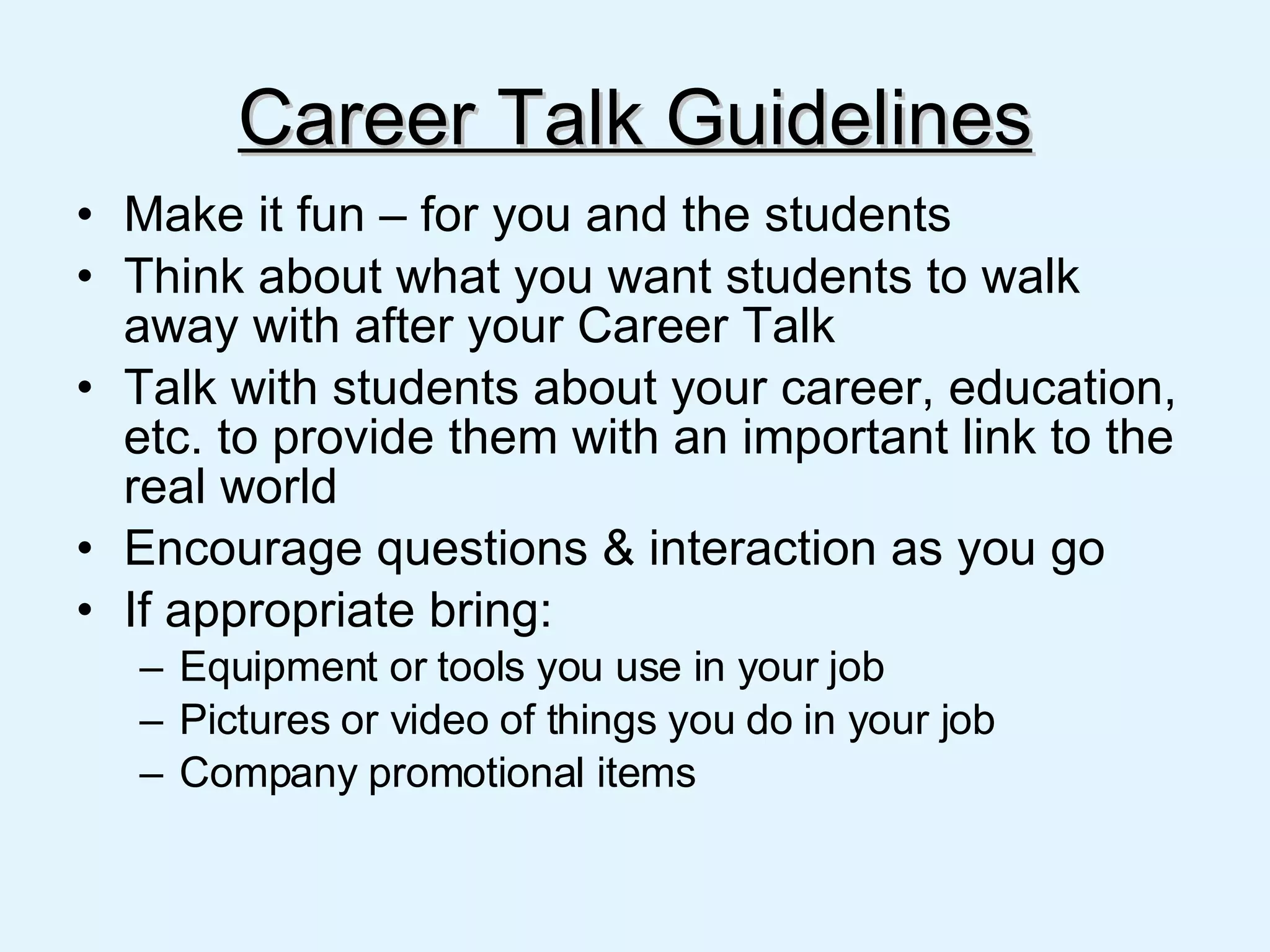 Career Talk Guidelines

• Make it fun – for you and the students
• Think about what you want students to walk away with after your Career Talk
• Talk with students about your career, education, etc. to provide them with an important link to the real world
• Encourage questions & interaction as you go
• If appropriate bring:
  – Equipment or tools you use in your job
  – Pictures or video of things you do in your job
  – Company promotional items